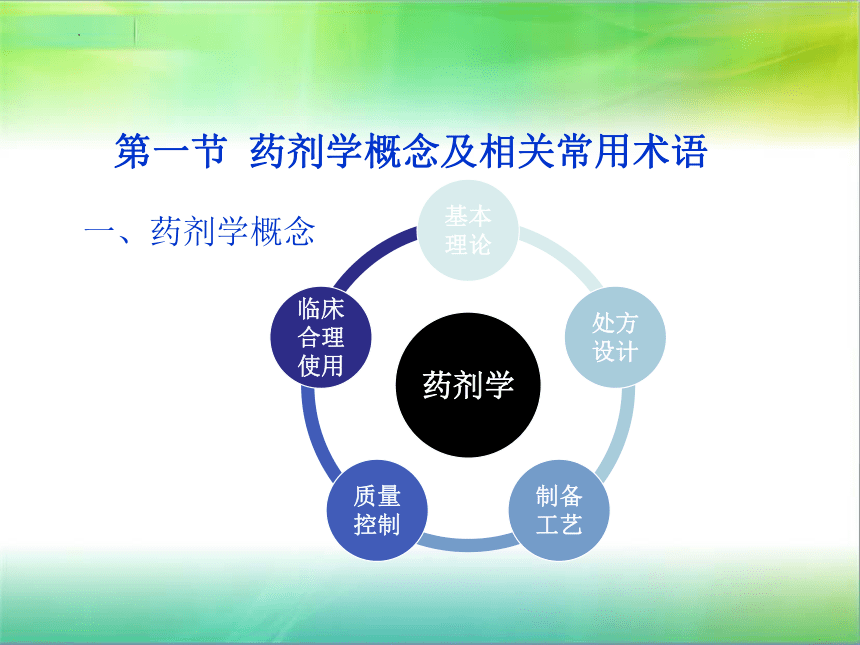 第一节 药剂学概念及相关常用术语

一、药剂学概念

基本理论

处方设计

制备工艺

质量控制

临床合理使用

药剂学